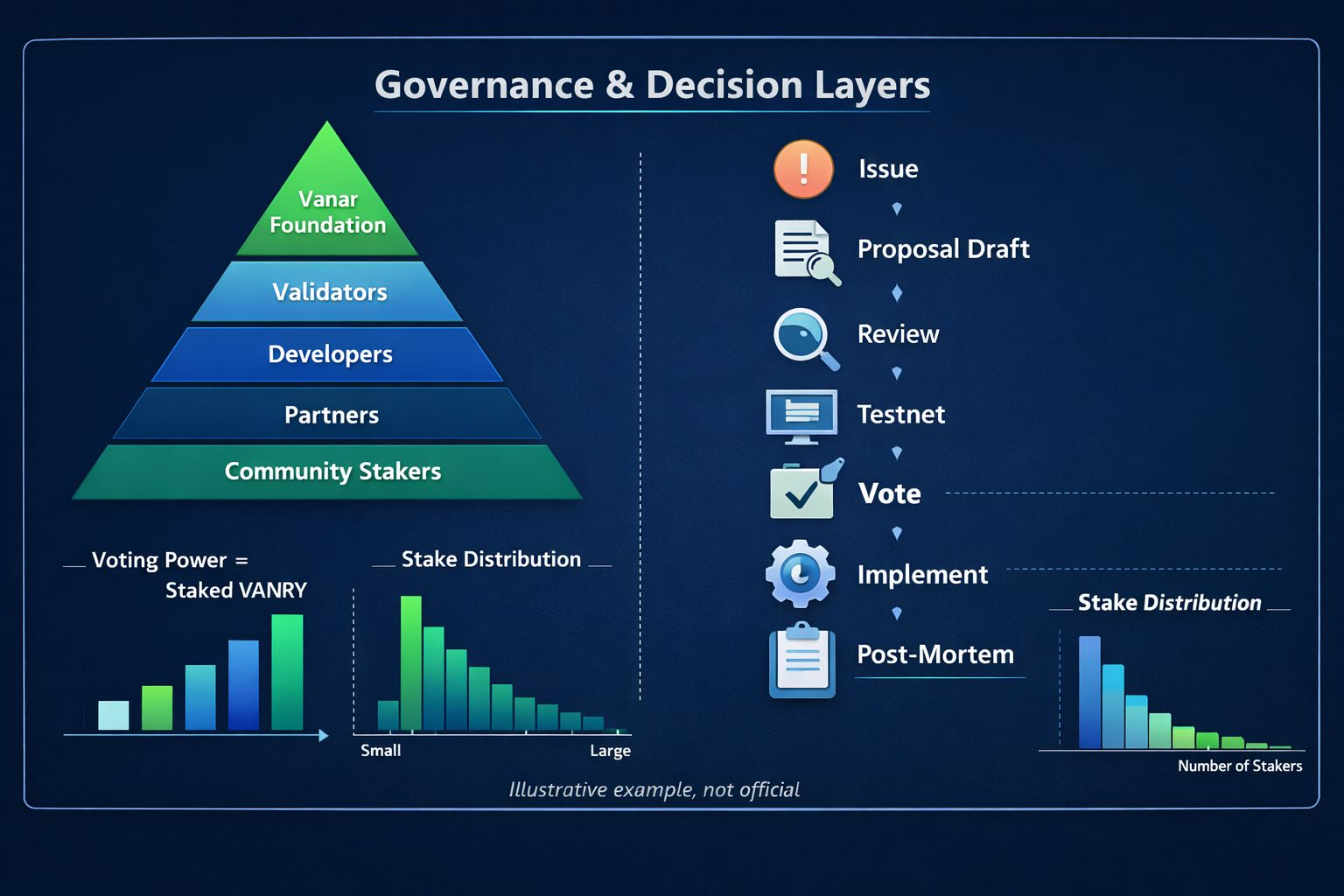 Governance & Decision Layers

Vanar Foundation

Validators

Developers

Partners

Community Stakers

Voting Power = Staked VANRY

Stake Distribution

Small

Large

Issue

Proposal Draft

Review

Testnet

Vote

Implement

Post-Mortem

Stake Distribution

Number of Stakers

Illustrative example, not official